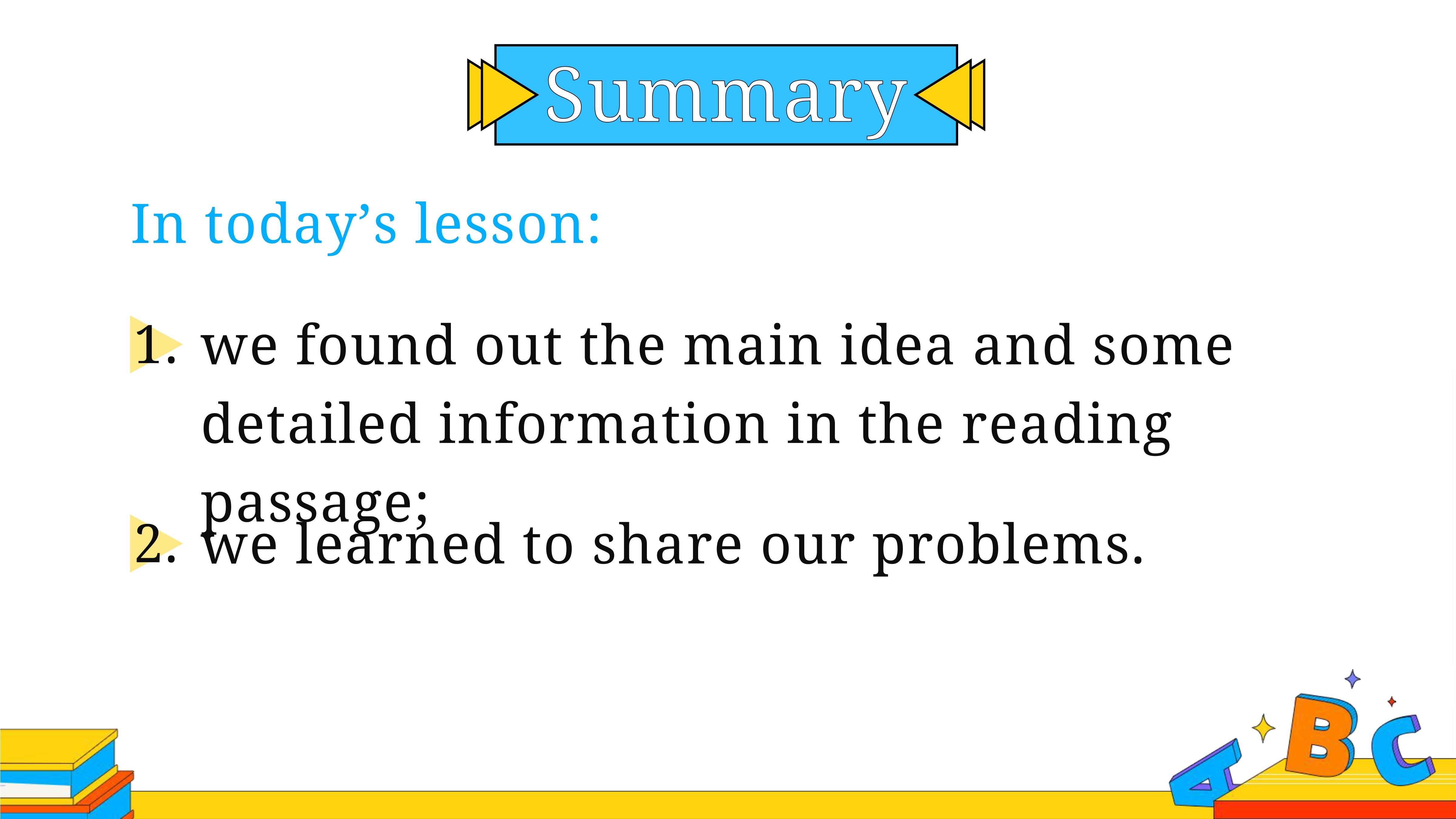 Summary

In today’s lesson:

1. we found out the main idea and some detailed information in the reading passage;
2. we learned to share our problems.

A B C